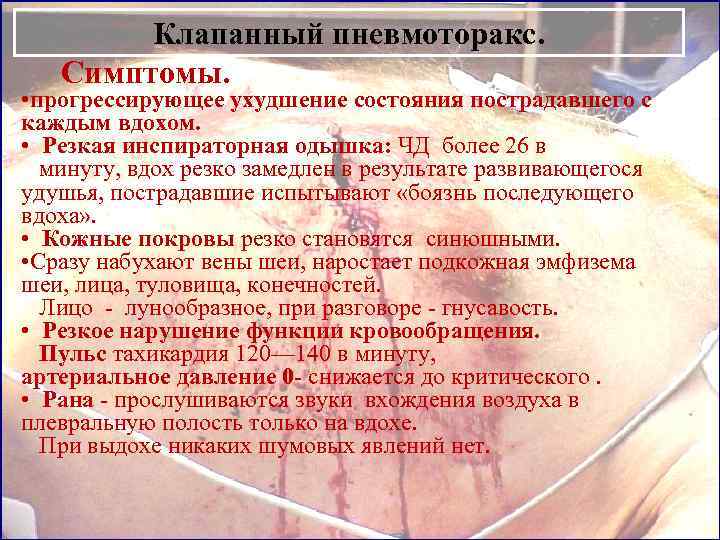 Клапанный пневмоторакс.

Симптомы.

•прогрессирующее ухудшение состояния пострадавшего с каждым вдохом.

• Резкая инспираторная одышка: ЧД более 26 в минуту, вдох резко замедлен в результате развивающегося удушья, пострадавшие испытывают «боязнь последующего вдоха».

• Кожные покровы резко становятся синюшными.

•Сразу набухают вены шеи, наростает подкожная эмфизема шеи, лица, туловища, конечностей.
Лицо - лунообразное, при разговоре - гнусавость.

• Резкое нарушение функции кровообращения.
Пульс тахикардия 120—140 в минуту, артериальное давление 0- снижается до критического .

• Рана - прослушиваются звуки вхождения воздуха в плевральную полость только на вдохе.
При выдохе никаких шумовых явлений нет.